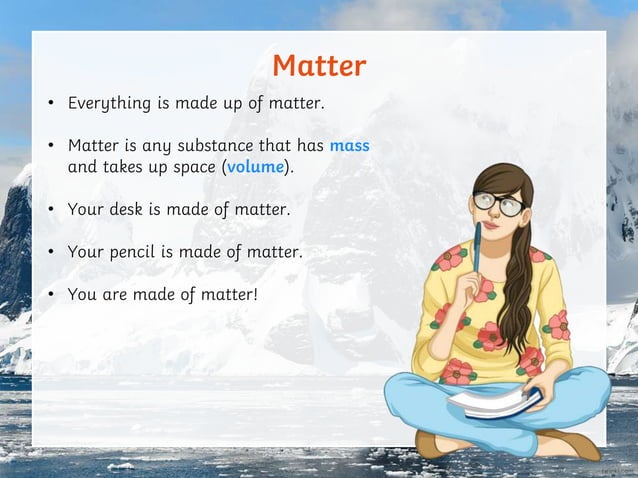 Matter

• Everything is made up of matter.

• Matter is any substance that has mass and takes up space (volume).

• Your desk is made of matter.

• Your pencil is made of matter.

• You are made of matter!